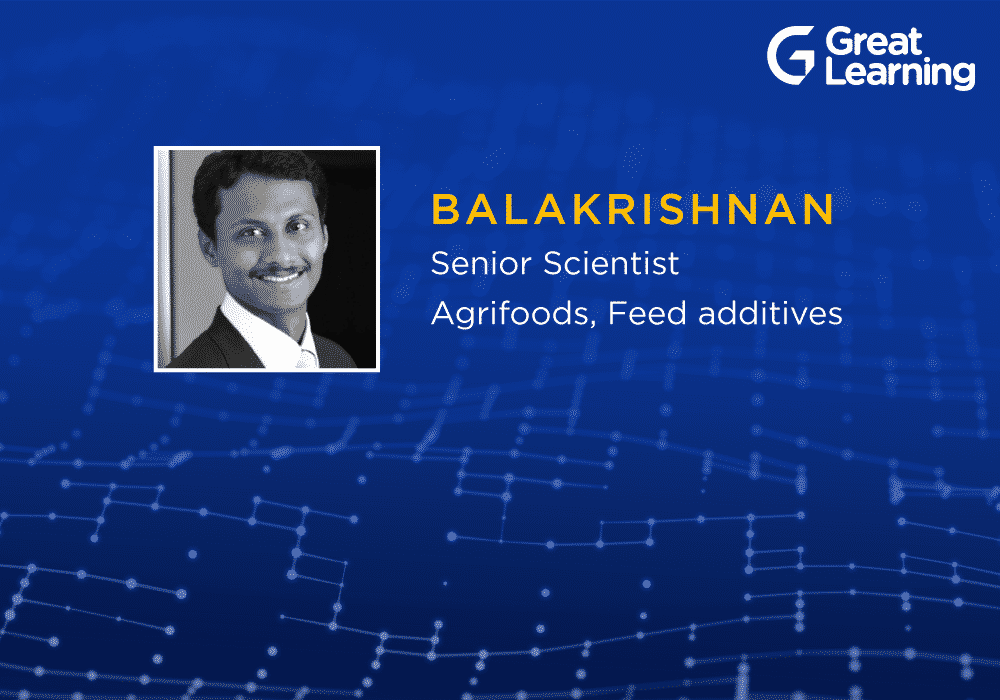 Great Learning

BALAKRISHNAN
Senior Scientist
Agrifoods, Feed additives